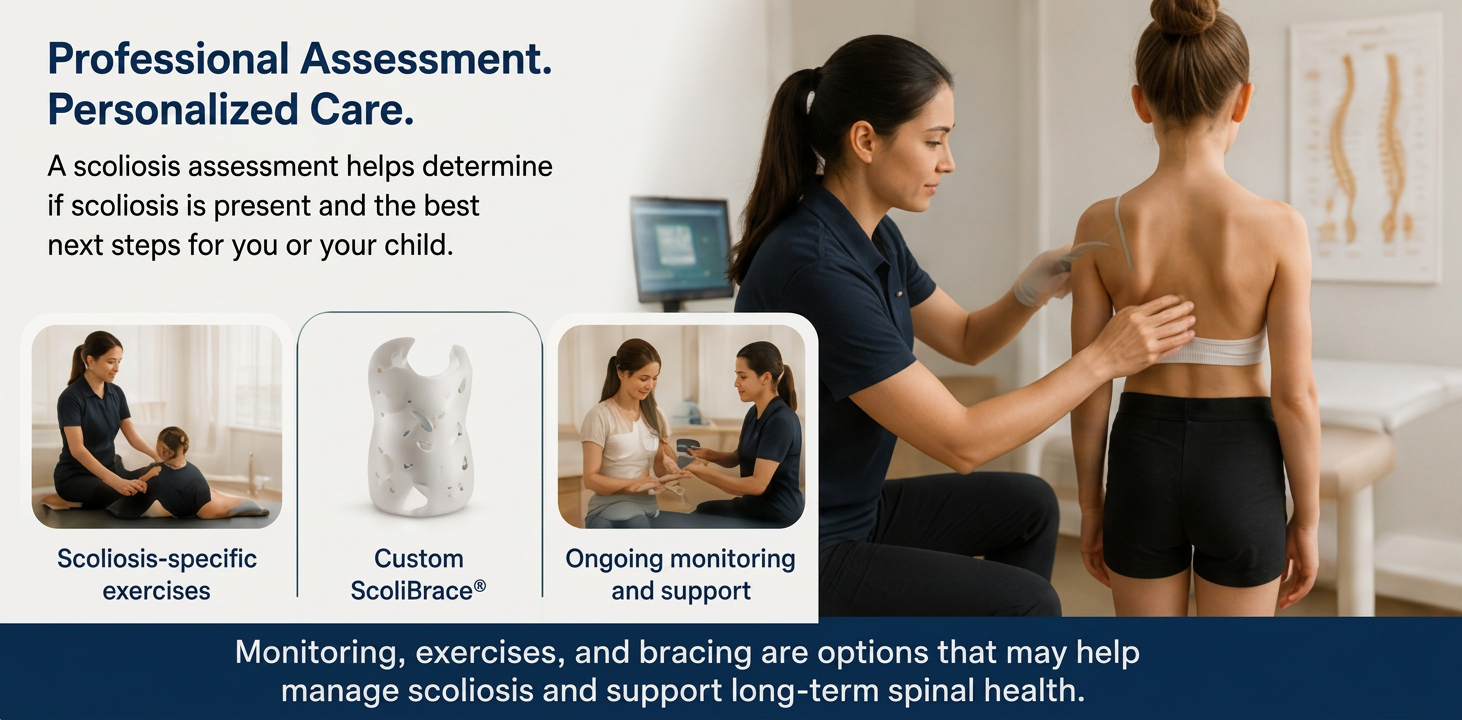 Professional Assessment.
Personalized Care.

A scoliosis assessment helps determine if scoliosis is present and the best next steps for you or your child.

Scoliosis-specific exercises

Custom ScoliBrace®

Ongoing monitoring and support

Monitoring, exercises, and bracing are options that may help manage scoliosis and support long-term spinal health.